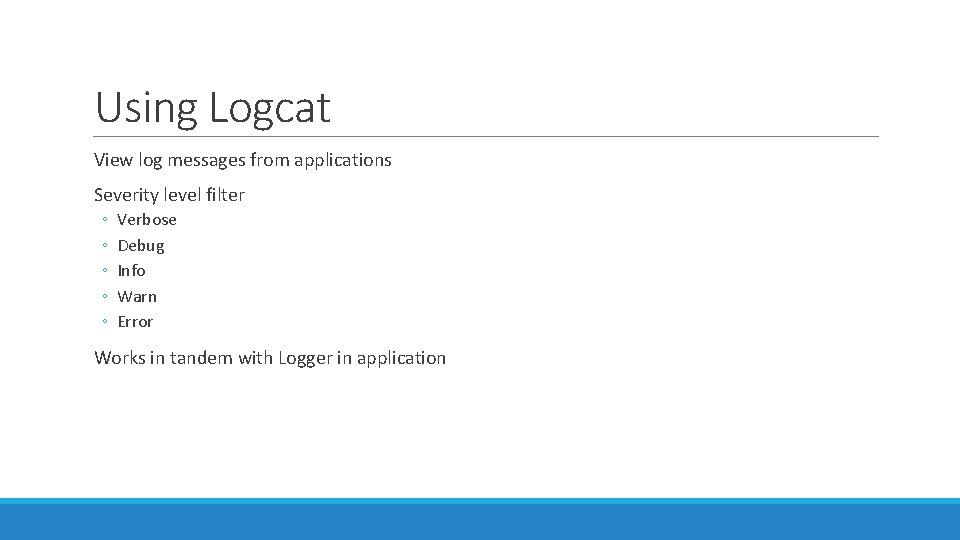 Using Logcat

View log messages from applications

Severity level filter
◦ Verbose
◦ Debug
◦ Info
◦ Warn
◦ Error

Works in tandem with Logger in application